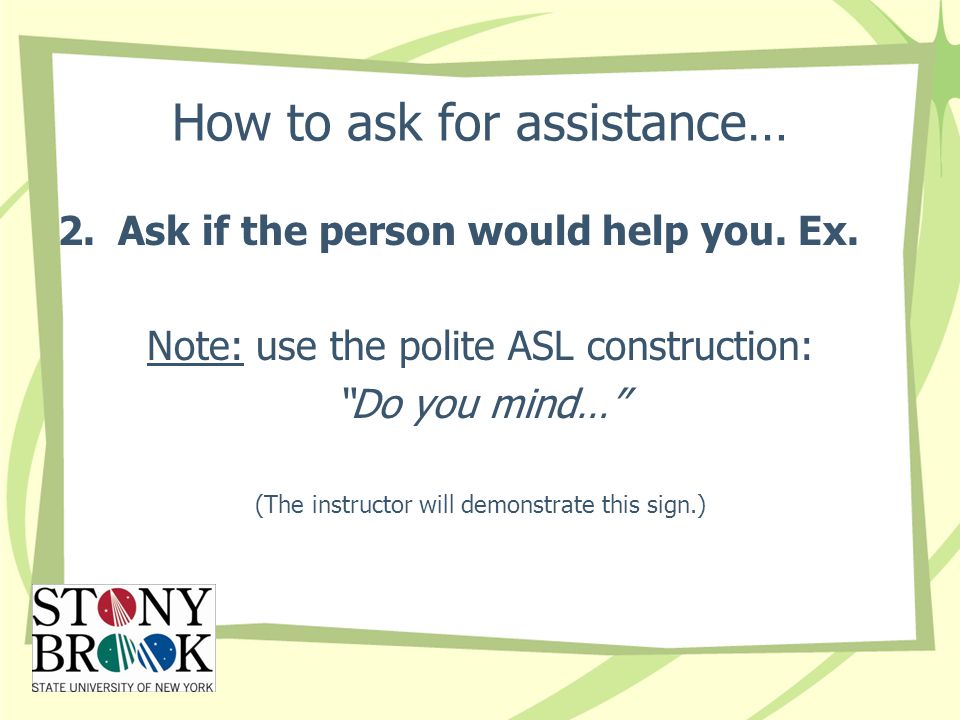 How to ask for assistance…

2. Ask if the person would help you. Ex.

Note: use the polite ASL construction:
"Do you mind…"

(The instructor will demonstrate this sign.)

STONY BROOK
STATE UNIVERSITY OF NEW YORK